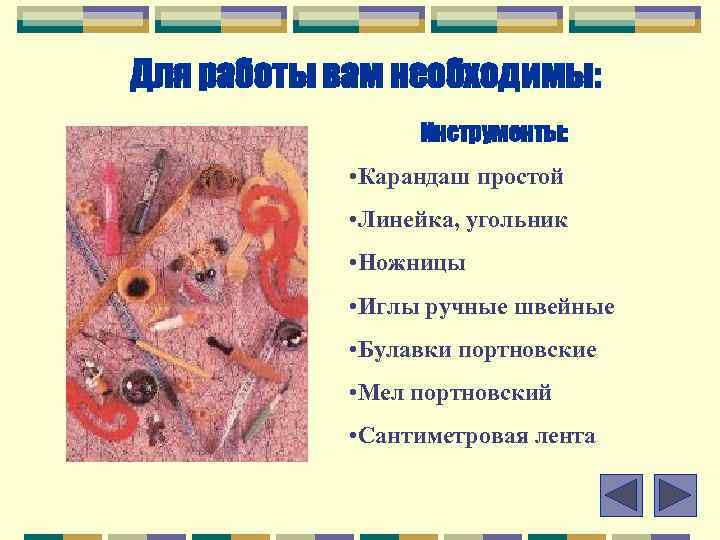 Для работы вам необходимы:

Инструменты:

•Карандаш простой

•Линейка, угольник

•Ножницы

•Иглы ручные швейные

•Булавки портновские

•Мел портновский

•Сантиметровая лента